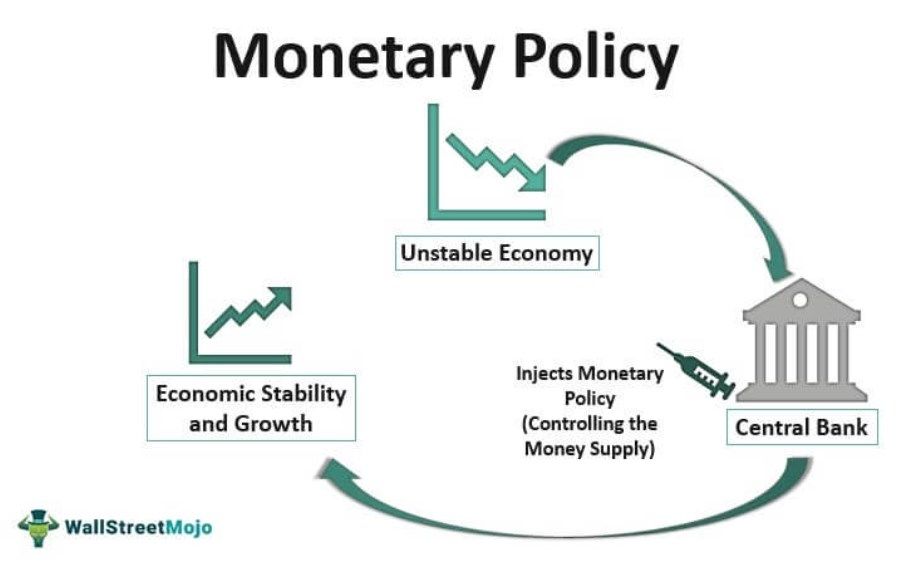 Monetary Policy

Unstable Economy

Economic Stability and Growth

Injects Monetary Policy (Controlling the Money Supply)

Central Bank

WallStreetMojo